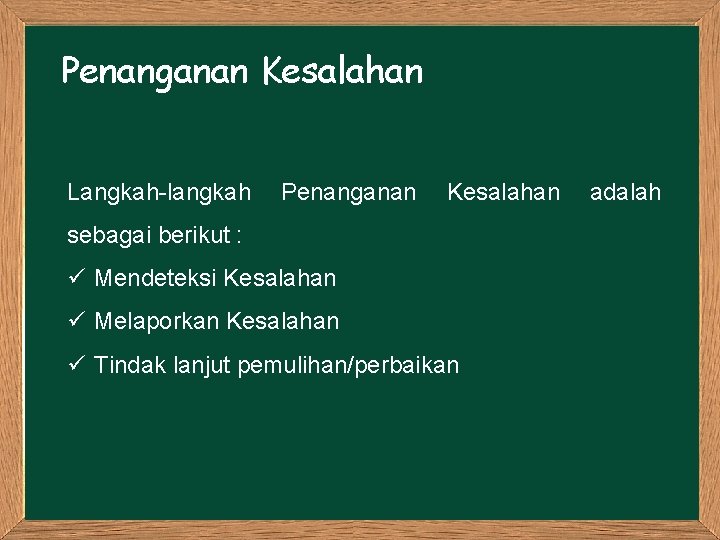 Penanganan Kesalahan

Langkah-langkah Penanganan Kesalahan adalah sebagai berikut :

✓ Mendeteksi Kesalahan
✓ Melaporkan Kesalahan
✓ Tindak lanjut pemulihan/perbaikan